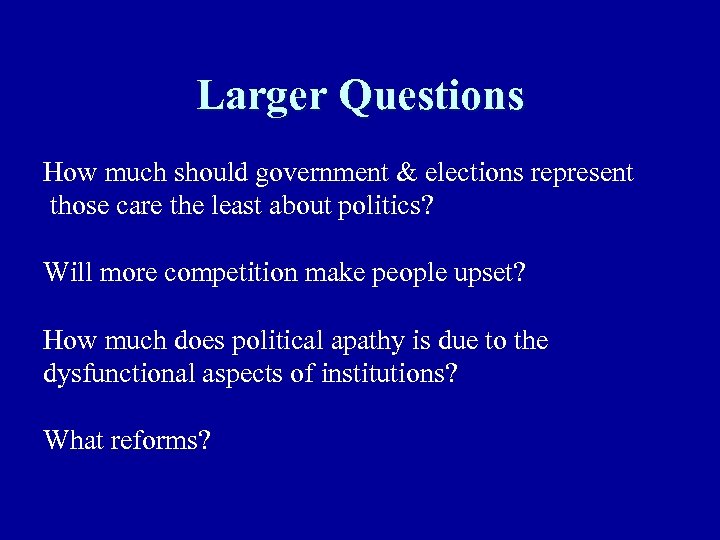 Larger Questions

How much should government & elections represent those care the least about politics?

Will more competition make people upset?

How much does political apathy is due to the dysfunctional aspects of institutions?

What reforms?